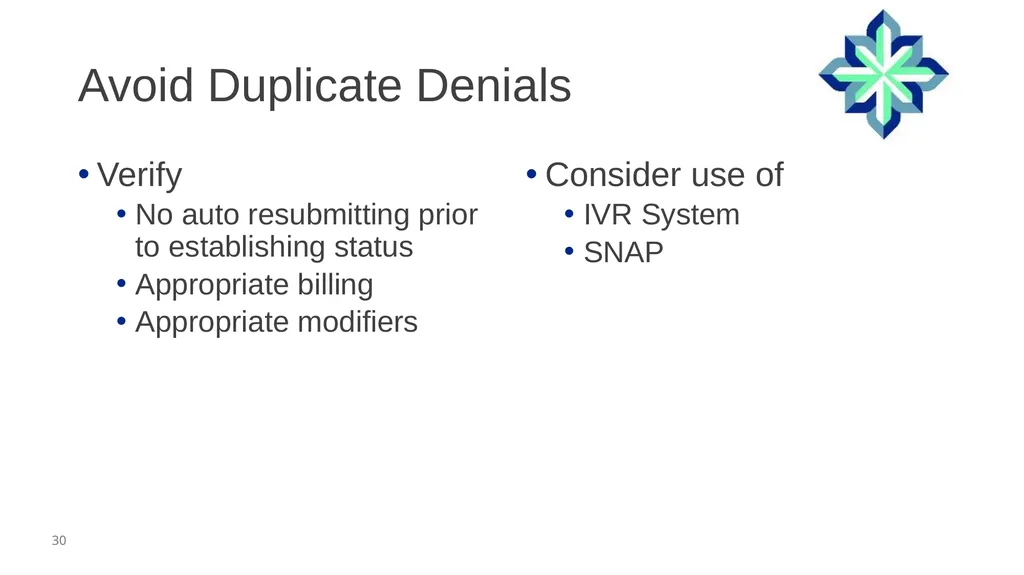 Avoid Duplicate Denials

• Verify
  • No auto resubmitting prior to establishing status
  • Appropriate billing
  • Appropriate modifiers

• Consider use of
  • IVR System
  • SNAP

30